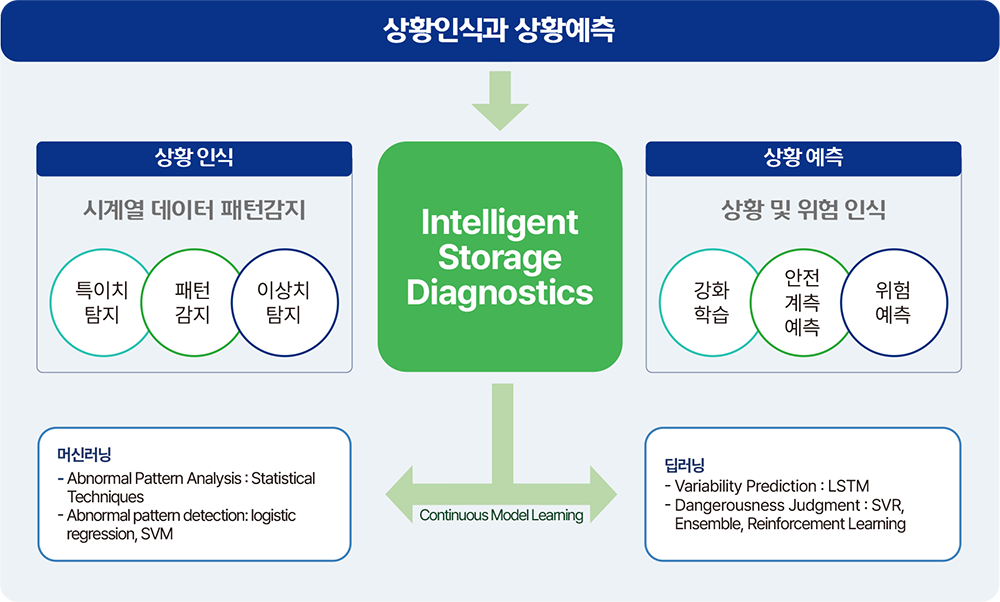 상황인식과 상황예측

상황 인식

시계열 데이터 패턴감지

특이치 탐지

패턴 감지

이상치 탐지

Intelligent Storage Diagnostics

상황 예측

상황 및 위험 인식

강화 학습

안전 계측 예측

위험 예측

머신러닝
- Abnormal Pattern Analysis : Statistical Techniques
- Abnormal pattern detection: logistic regression, SVM

Continuous Model Learning

딥러닝
- Variability Prediction : LSTM
- Dangerousness Judgment : SVR, Ensemble, Reinforcement Learning